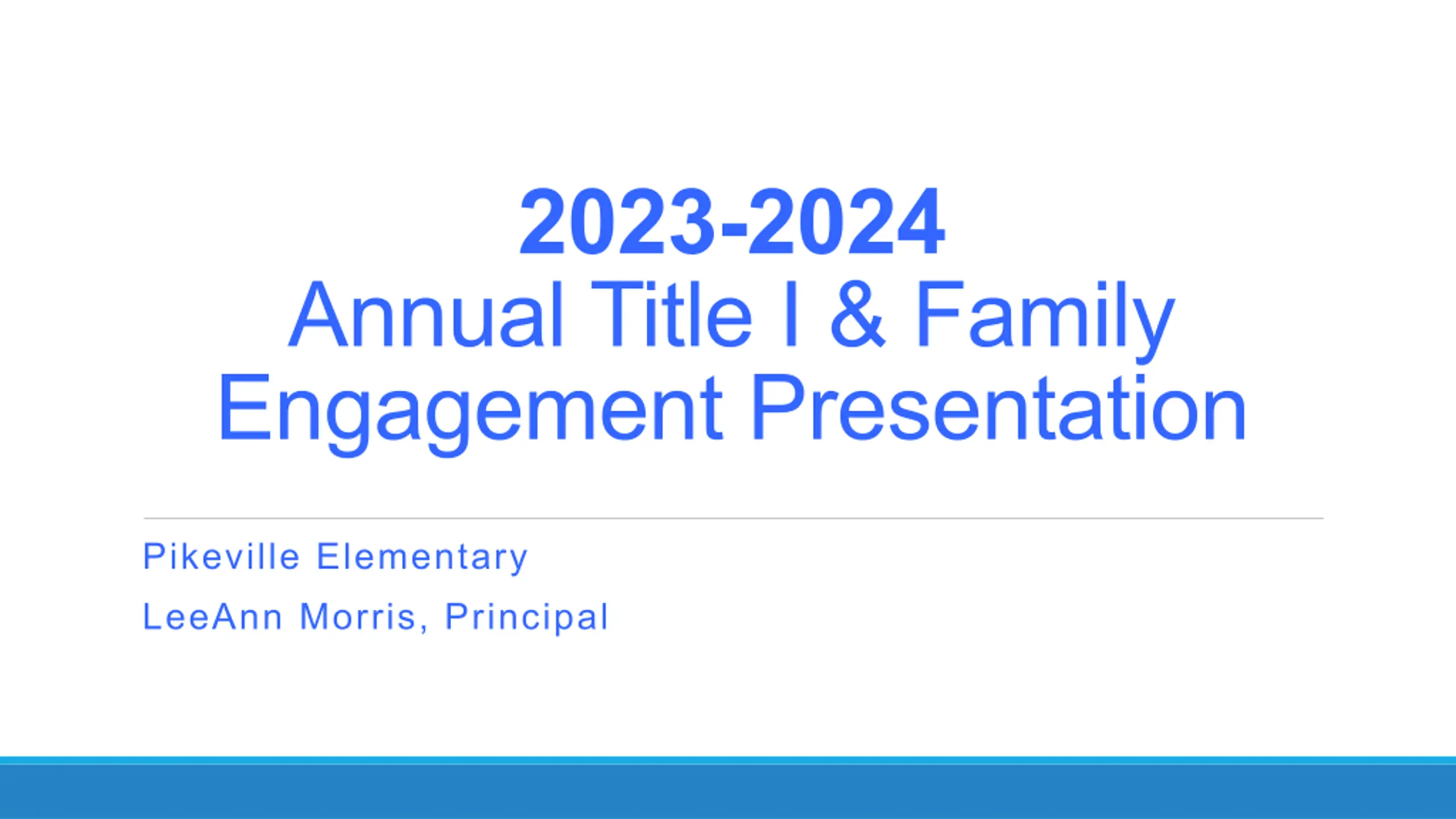 2023-2024
Annual Title I & Family Engagement Presentation

Pikeville Elementary

LeeAnn Morris, Principal